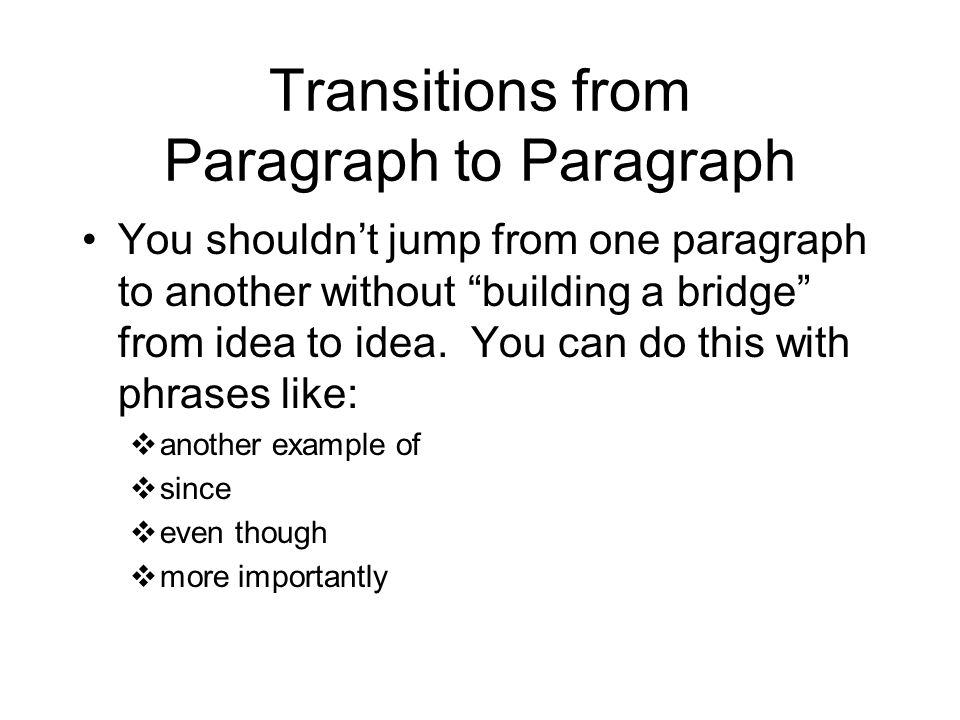 Transitions from Paragraph to Paragraph

• You shouldn’t jump from one paragraph to another without “building a bridge” from idea to idea. You can do this with phrases like:

❖ another example of
❖ since
❖ even though
❖ more importantly